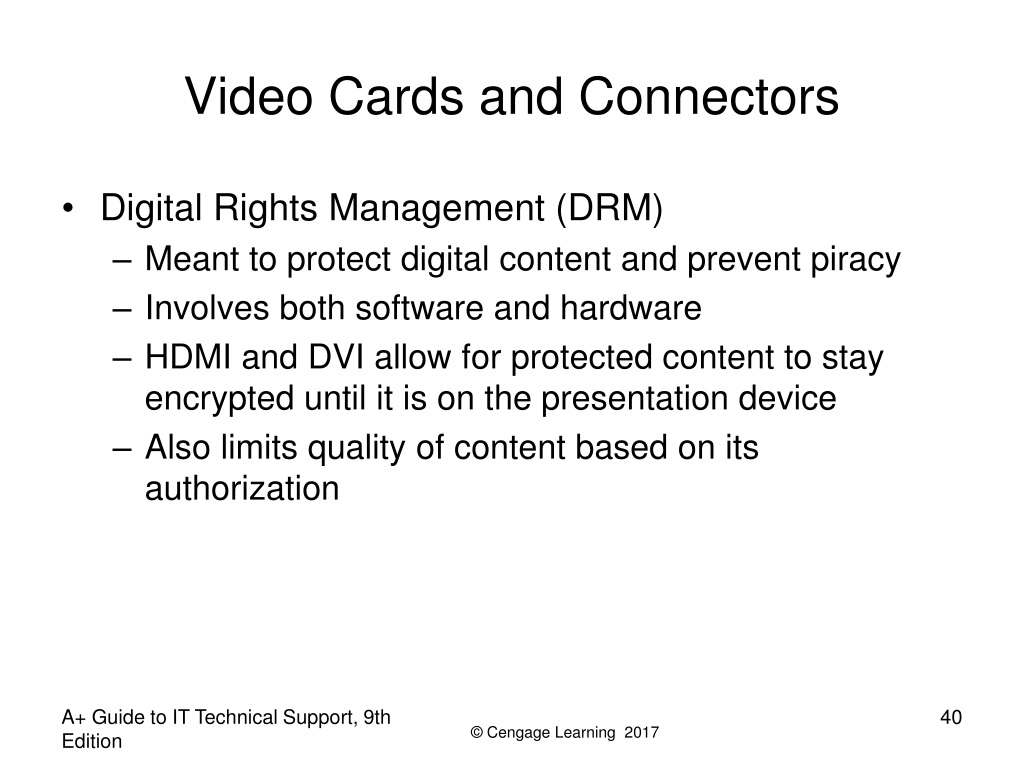 Video Cards and Connectors

• Digital Rights Management (DRM)
– Meant to protect digital content and prevent piracy
– Involves both software and hardware
– HDMI and DVI allow for protected content to stay encrypted until it is on the presentation device
– Also limits quality of content based on its authorization

A+ Guide to IT Technical Support, 9th Edition

© Cengage Learning 2017

40